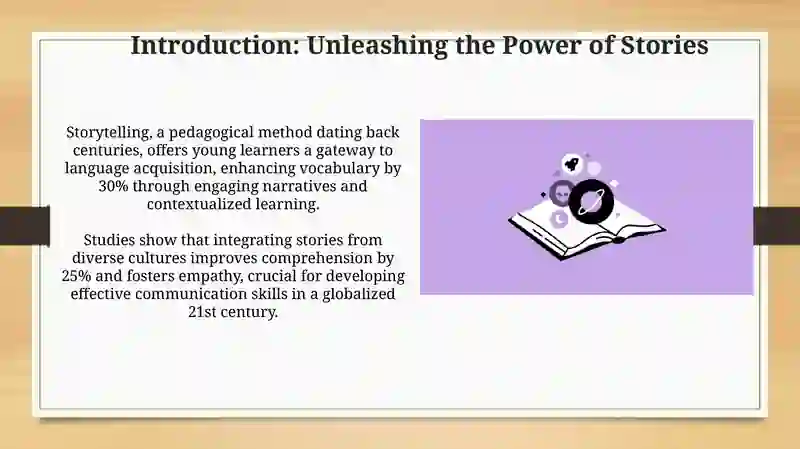 Introduction: Unleashing the Power of Stories

Storytelling, a pedagogical method dating back centuries, offers young learners a gateway to language acquisition, enhancing vocabulary by 30% through engaging narratives and contextualized learning.

Studies show that integrating stories from diverse cultures improves comprehension by 25% and fosters empathy, crucial for developing effective communication skills in a globalized 21st century.